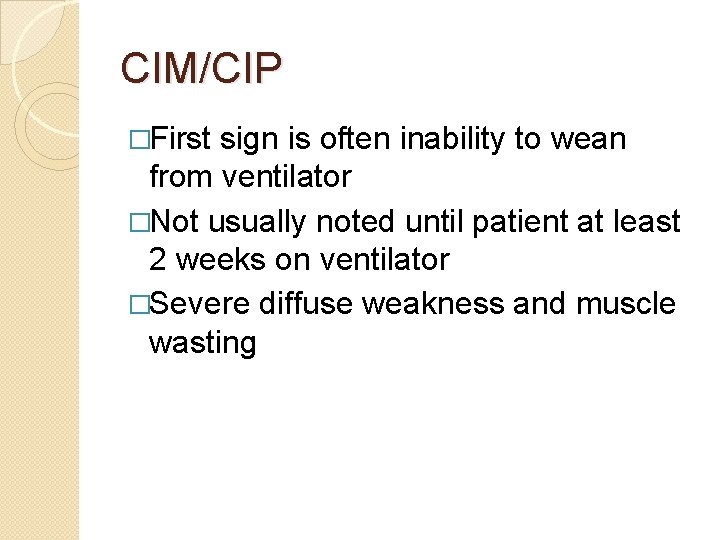 CIM/CIP

□First sign is often inability to wean from ventilator

□Not usually noted until patient at least 2 weeks on ventilator

□Severe diffuse weakness and muscle wasting